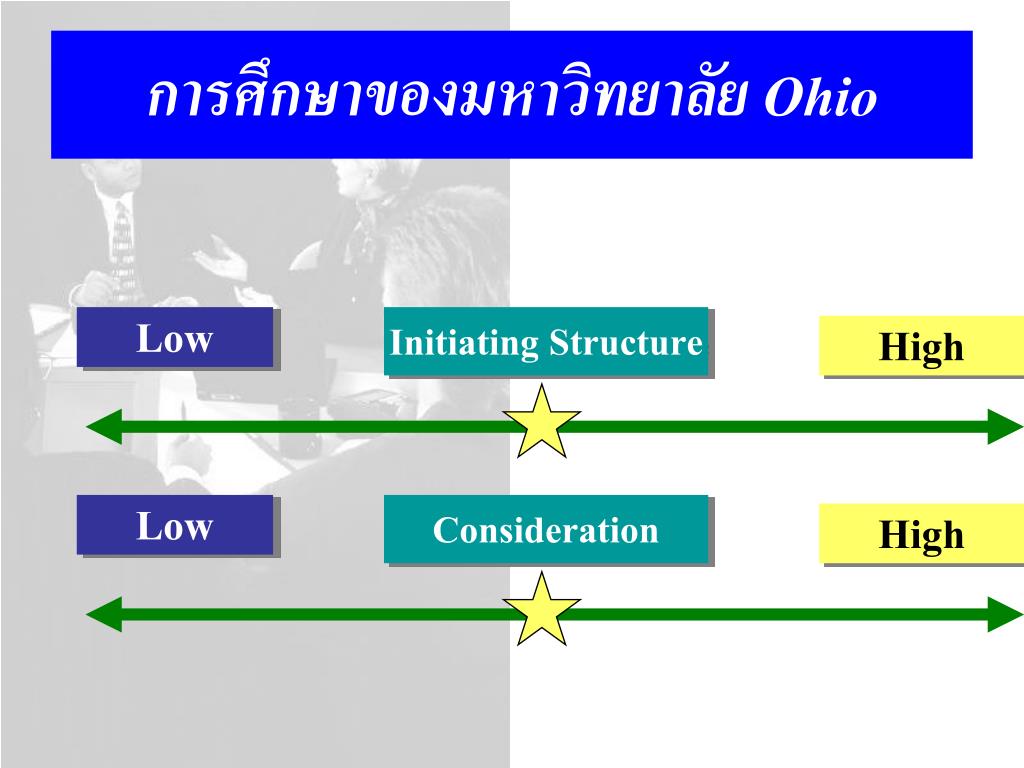 การศึกษาของมหาวิทยาลัย Ohio

Low

Initiating Structure

High

Low

Consideration

High